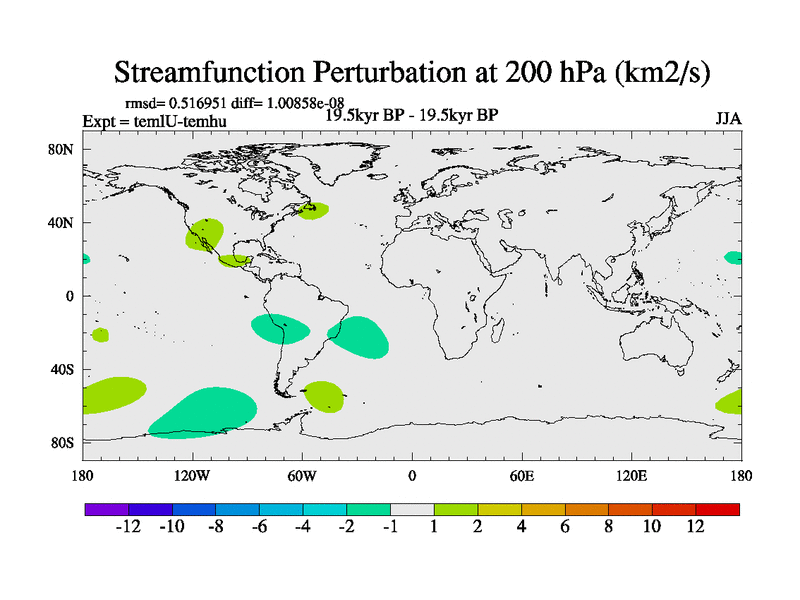 Streamfunction Perturbation at 200 hPa (km2/s)

rmsd= 0.516951 diff= 1.00858e-08
Expt = temlU-temhu
19.5kyr BP - 19.5kyr BP
JJA

80N
40N
0
40S
80S

180 120W 60W 0 60E 120E 180

-12 -10 -8 -6 -4 -2 -1 1 2 4 6 8 10 12